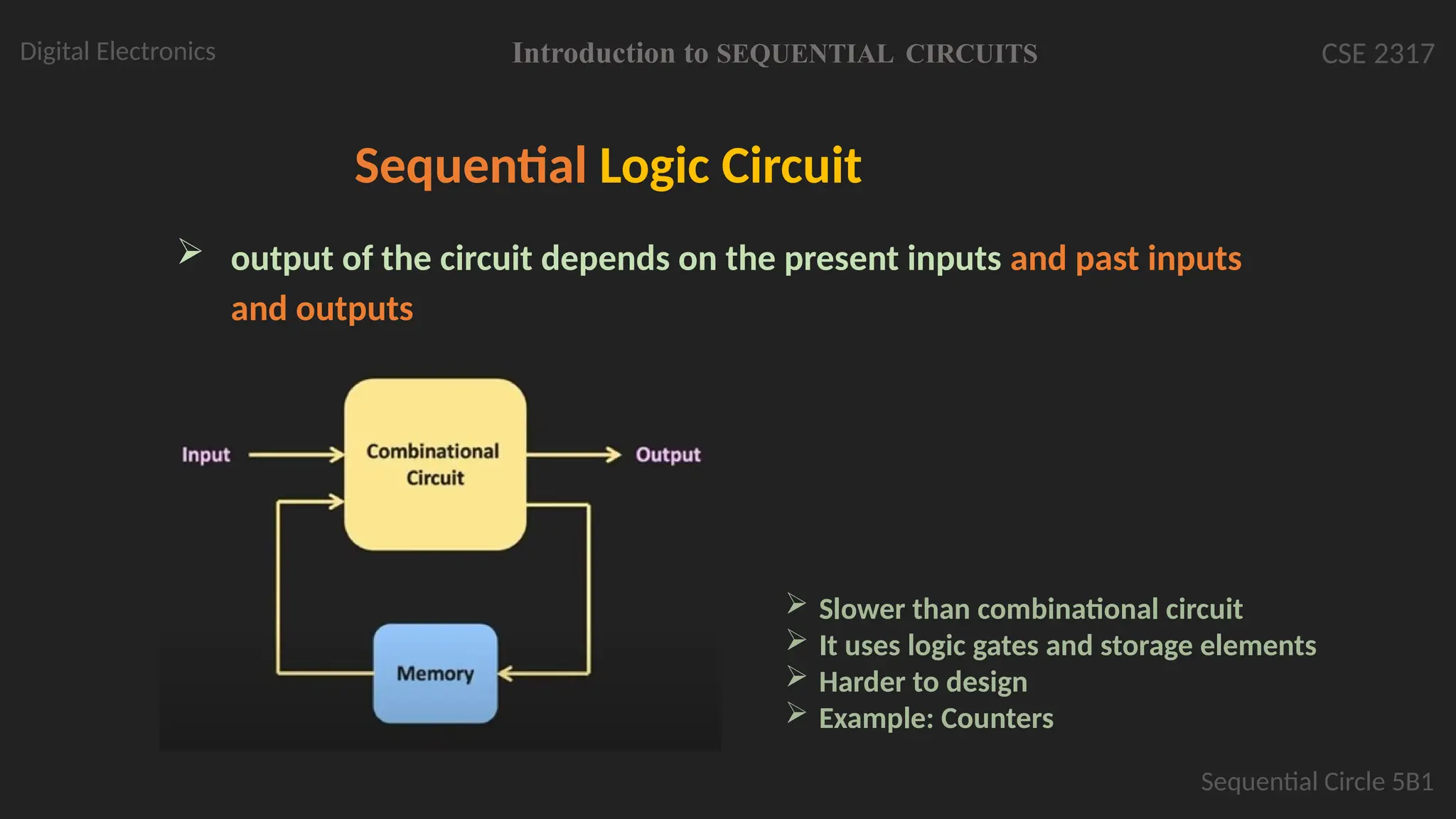 Digital Electronics

Introduction to SEQUENTIAL CIRCUITS

CSE 2317

Sequential Logic Circuit

➢ output of the circuit depends on the present inputs and past inputs and outputs

Input

Combinational Circuit

Output

Memory

➢ Slower than combinational circuit
➢ It uses logic gates and storage elements
➢ Harder to design
➢ Example: Counters

Sequential Circle 5B1